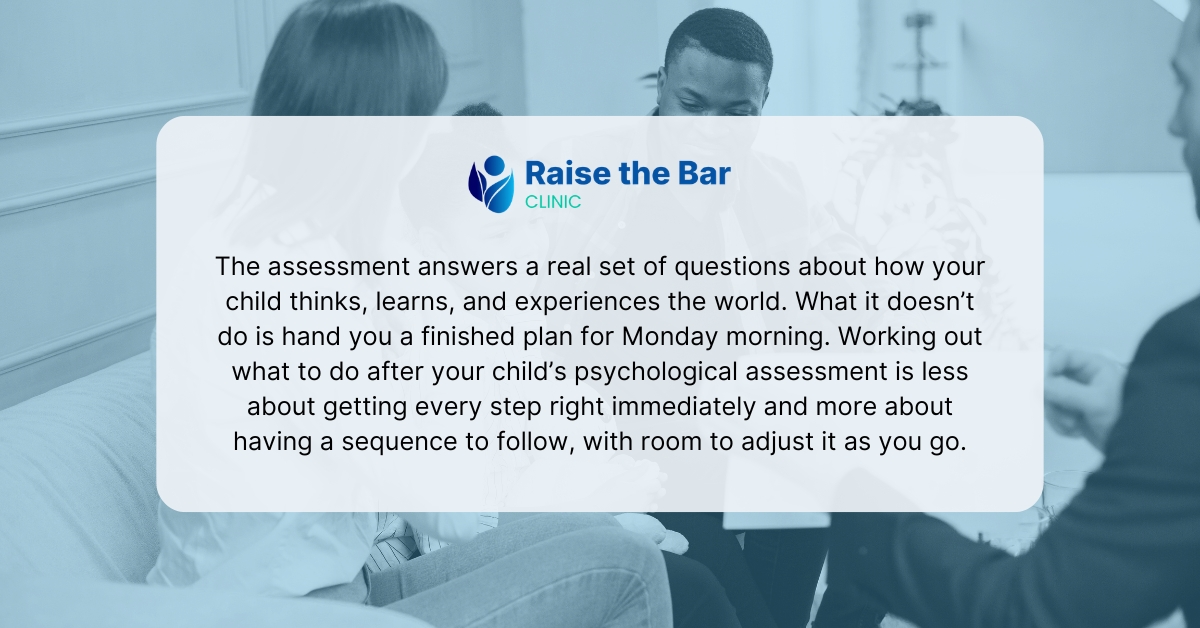 Raise the Bar
CLINIC

The assessment answers a real set of questions about how your child thinks, learns, and experiences the world. What it doesn’t do is hand you a finished plan for Monday morning. Working out what to do after your child’s psychological assessment is less about getting every step right immediately and more about having a sequence to follow, with room to adjust it as you go.